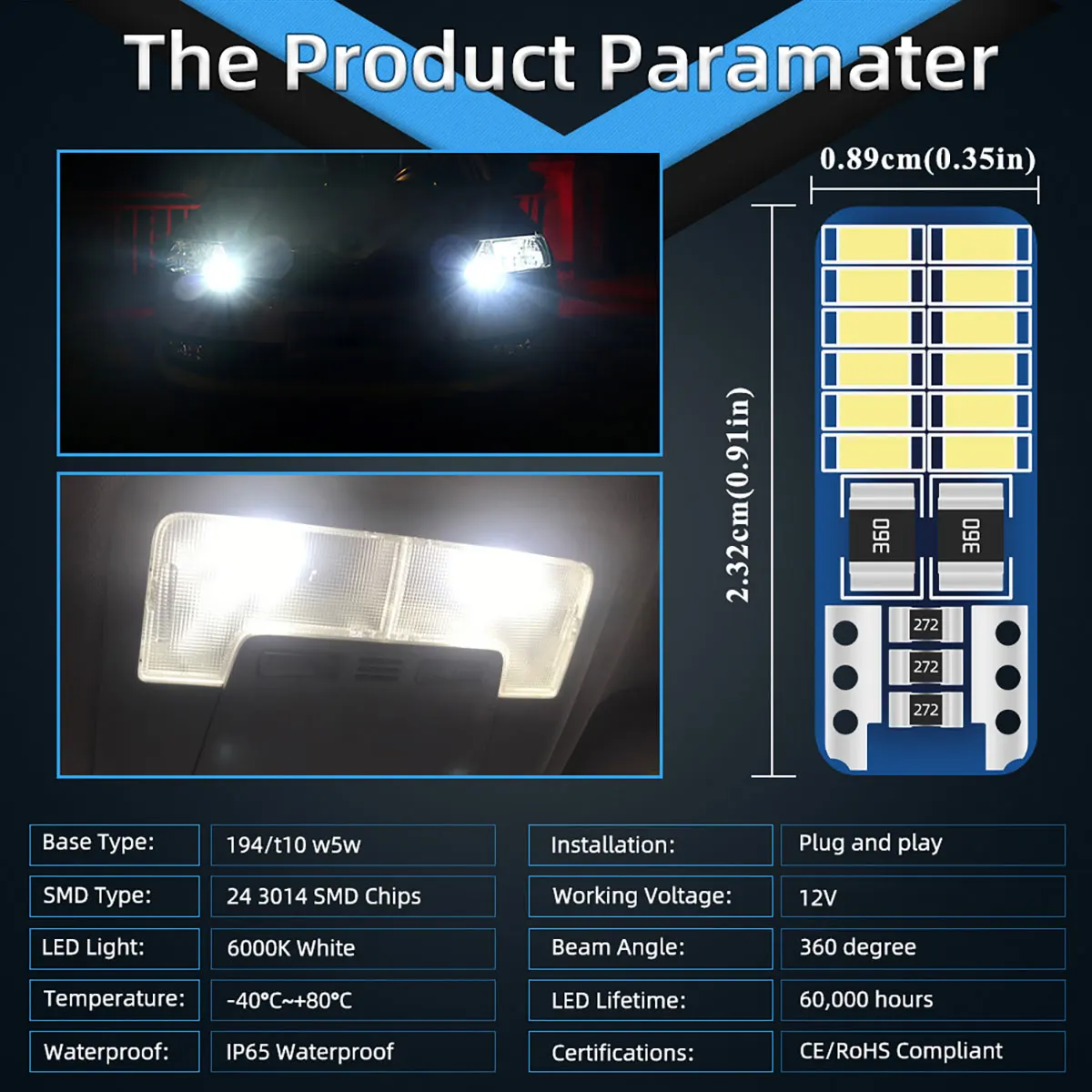 The Product Paramater

0.89cm(0.35in)

2.32cm(0.91in)

360

360

272

272

272

| Base Type: | 194/t10 w5w |
|---|---|
| SMD Type: | 24 3014 SMD Chips |
| LED Light: | 6000K White |
| Temperature: | -40°C~+80°C |
| Waterproof: | IP65 Waterproof |

| Installation: | Plug and play |
|---|---|
| Working Voltage: | 12V |
| Beam Angle: | 360 degree |
| LED Lifetime: | 60,000 hours |
| Certifications: | CE/RoHS Compliant |